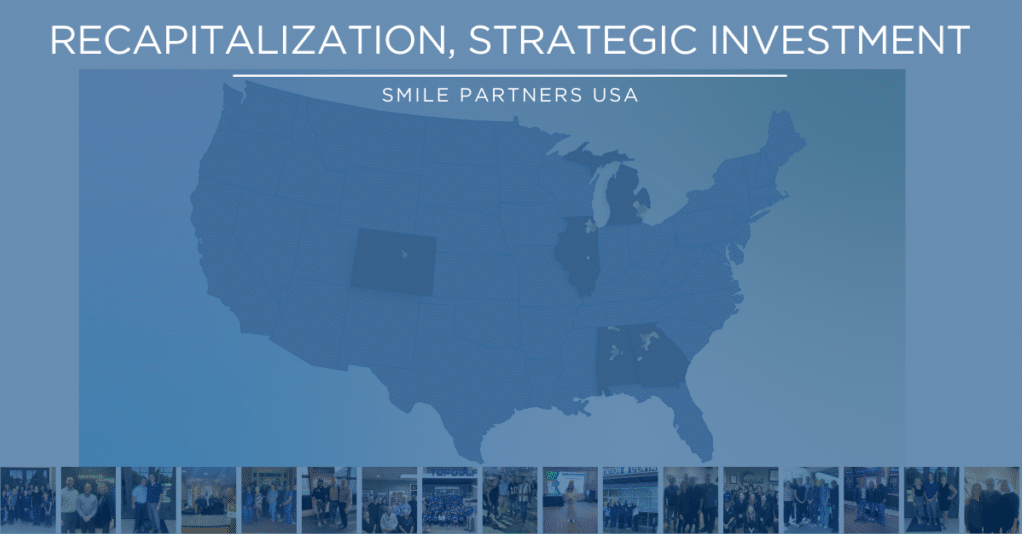 RECAPITALIZATION, STRATEGIC INVESTMENT

SMILE PARTNERS USA